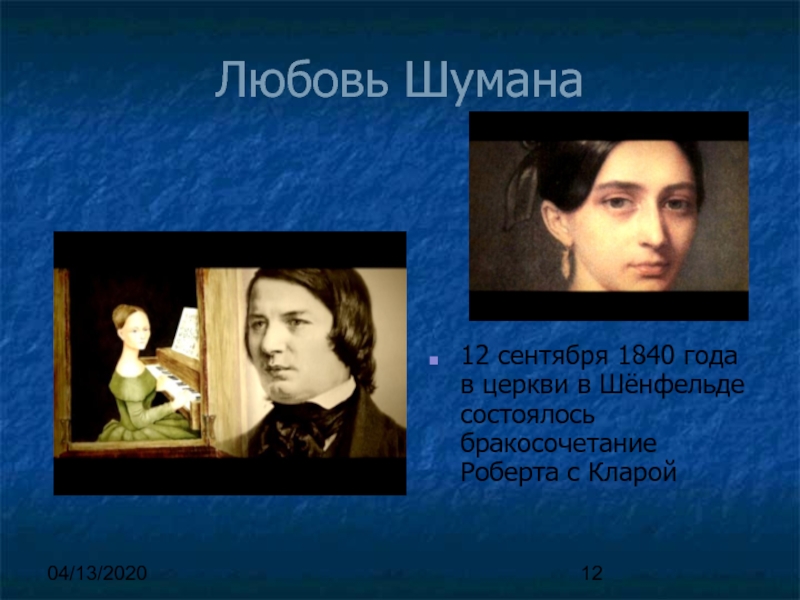 Любовь Шумана

12 сентября 1840 года в церкви в Шёнфельде состоялось бракосочетание Роберта с Кларой

04/13/2020

12